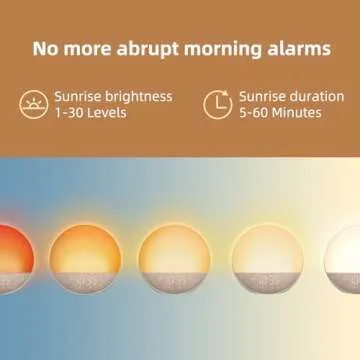 No more abrupt morning alarms

Sunrise brightness
1-30 Levels

Sunrise duration
5-60 Minutes